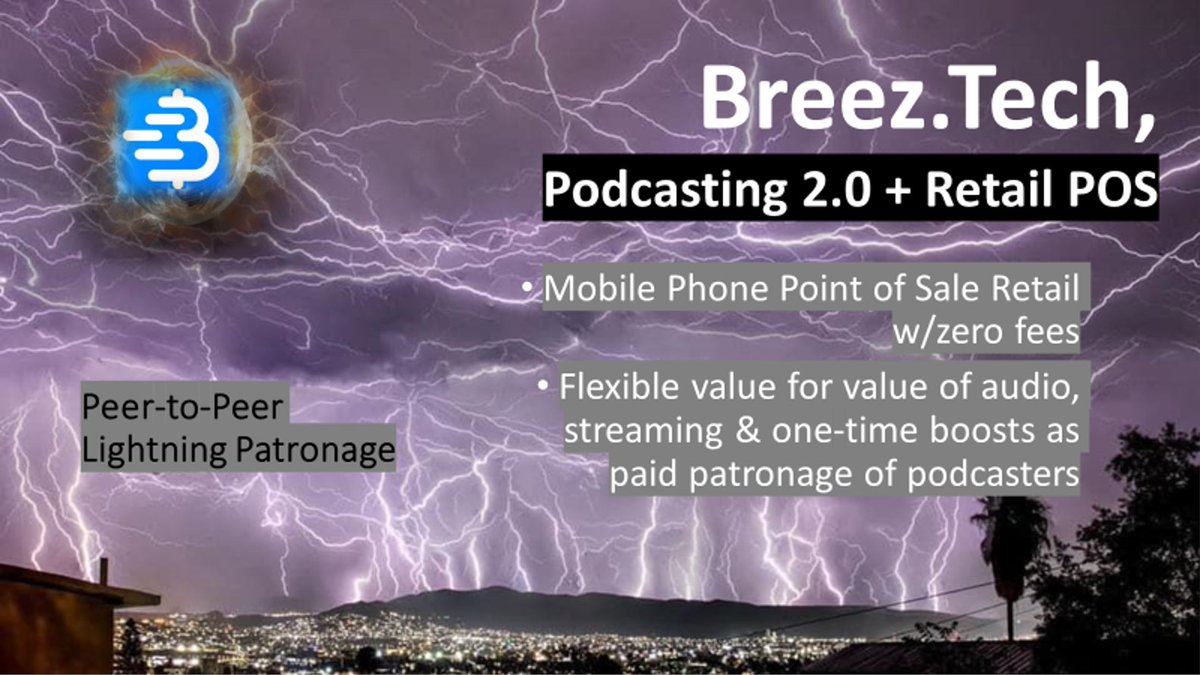 Breez.Tech,

Podcasting 2.0 + Retail POS

• Mobile Phone Point of Sale Retail w/zero fees

• Flexible value for value of audio, streaming & one-time boosts as paid patronage of podcasters

Peer-to-Peer Lightning Patronage